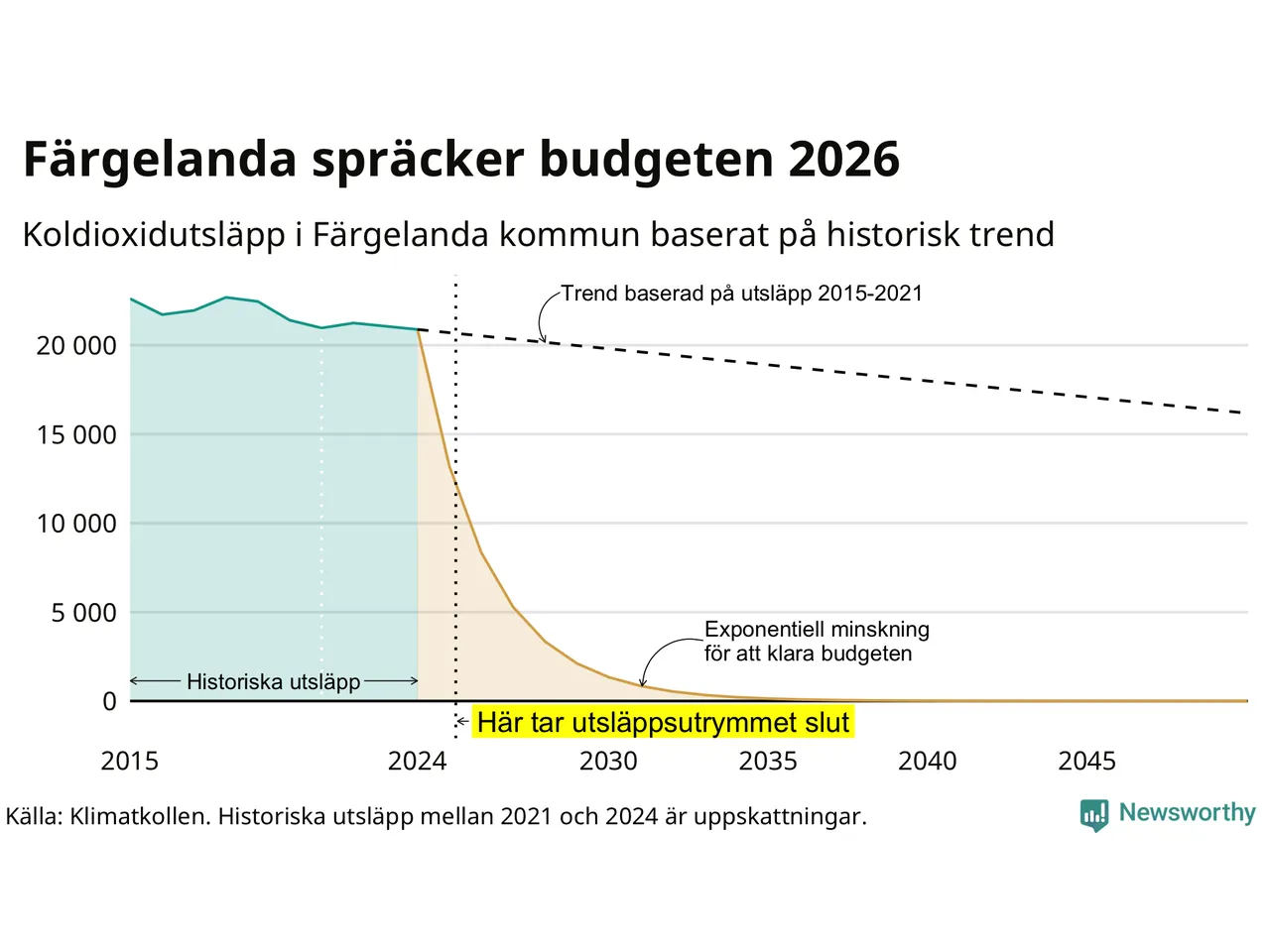 Färgelanda spräcker budgeten 2026

Koldioxidutsläpp i Färgelanda kommun baserat på historisk trend

Trend baserad på utsläpp 2015-2021

20 000
15 000
10 000
5 000
0

Exponentiell minskning för att klara budgeten

Historiska utsläpp

Här tar utsläppsutrymmet slut

2015
2024
2030
2035
2040
2045

Källa: Klimatkollen. Historiska utsläpp mellan 2021 och 2024 är uppskattningar.

Newsworthy